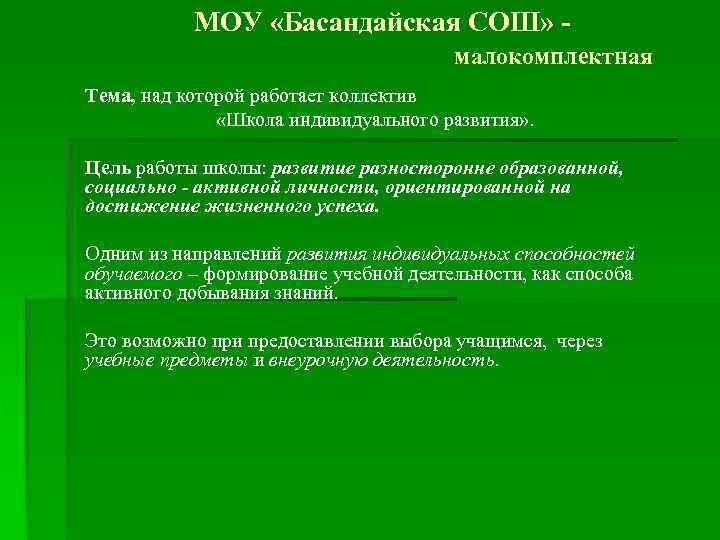 МОУ «Басандайская СОШ» - малокомплектная

Тема, над которой работает коллектив «Школа индивидуального развития».

Цель работы школы: развитие разносторонне образованной, социально - активной личности, ориентированной на достижение жизненного успеха.

Одним из направлений развития индивидуальных способностей обучаемого – формирование учебной деятельности, как способа активного добывания знаний.

Это возможно при предоставлении выбора учащимся, через учебные предметы и внеурочную деятельность.